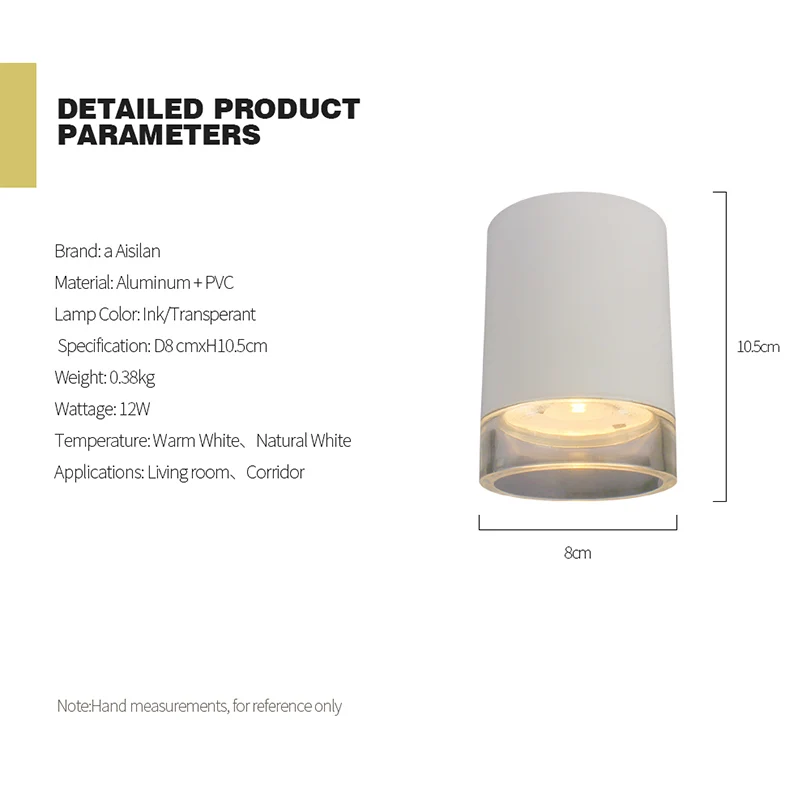 DETAILED PRODUCT PARAMETERS

Brand: a Aisilan
Material: Aluminum + PVC
Lamp Color: Ink/Transperant
Specification: D8 cmxH10.5cm
Weight: 0.38kg
Wattage: 12W
Temperature: Warm White、Natural White
Applications: Living room、Corridor

10.5cm

8cm

Note:Hand measurements, for reference only